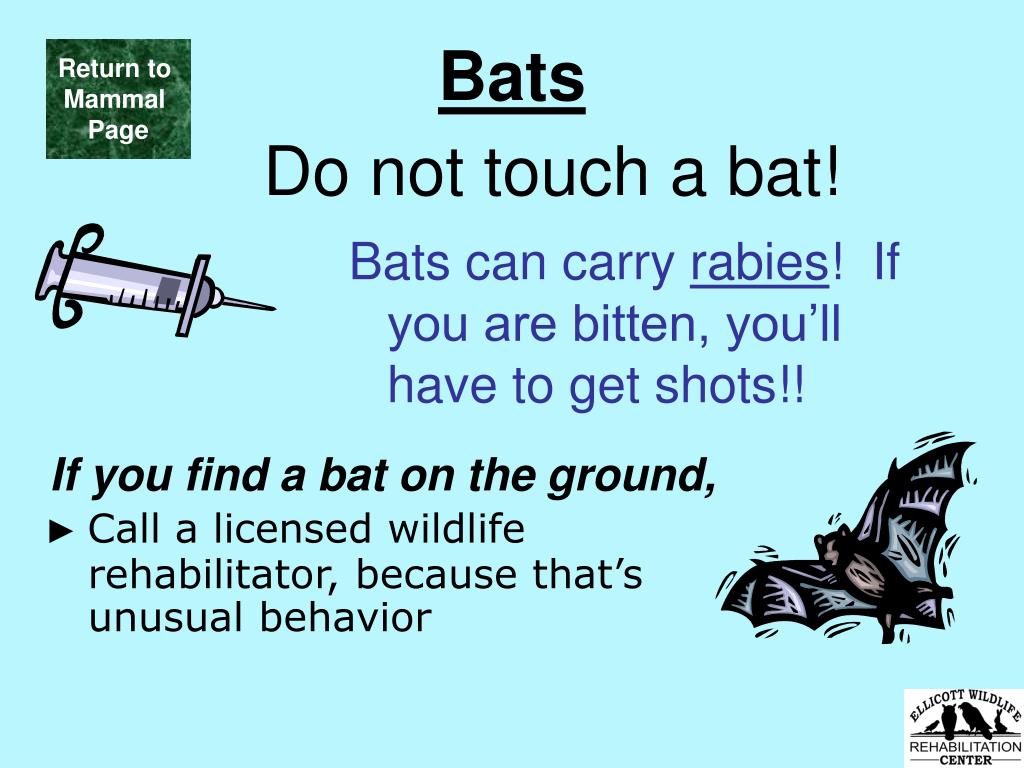 Return to Mammal Page

Bats

Do not touch a bat!

Bats can carry rabies! If you are bitten, you'll have to get shots!!

If you find a bat on the ground,

► Call a licensed wildlife rehabilitator, because that's unusual behavior

ELLICOTT WILDLIFE
REHABILITATION
CENTER